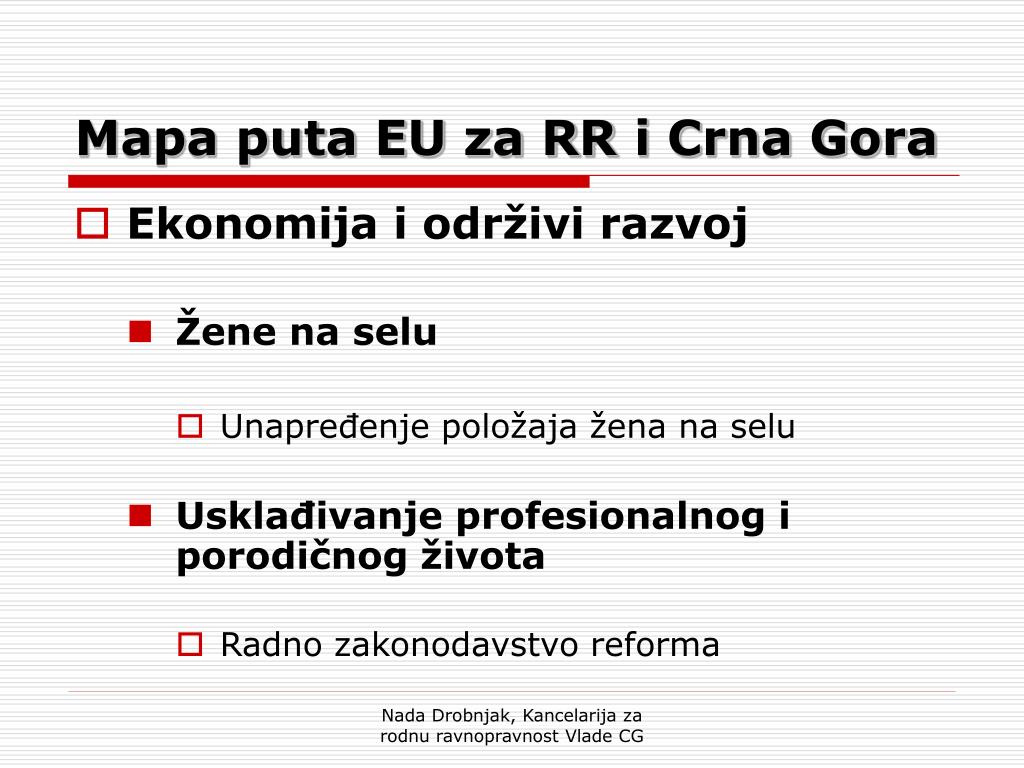 Mapa puta EU za RR i Crna Gora

Ekonomija i održivi razvoj

Žene na selu

Unapređenje položaja žena na selu

Usklađivanje profesionalnog i porodičnog života

Radno zakonodavstvo reforma

Nada Drobnjak, Kancelarija za rodnu ravnopravnost Vlade CG